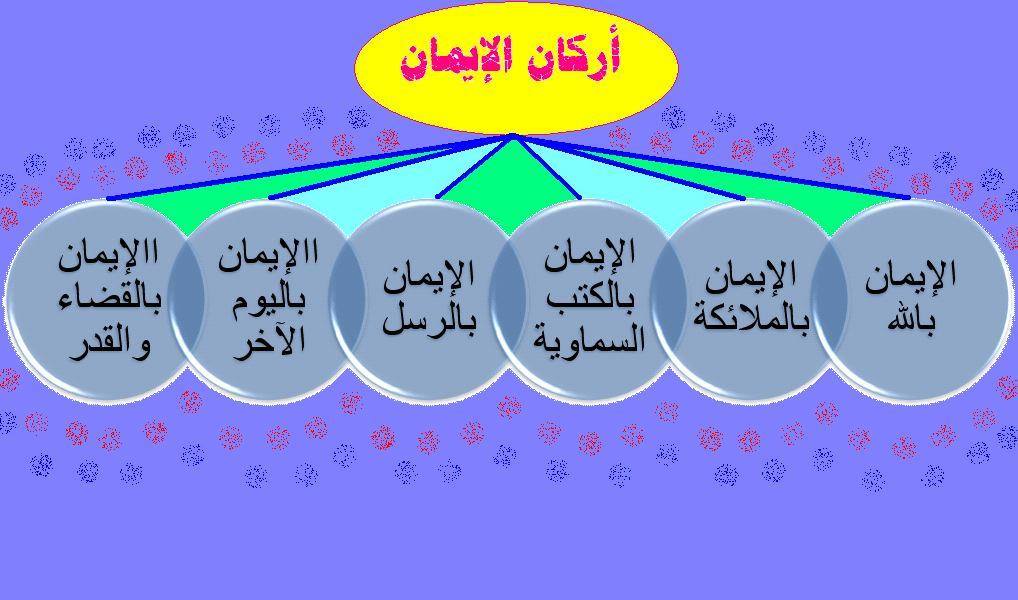 أركان الإيمان

الإيمان بالله

الإيمان بالملائكة

الإيمان بالكتب السماوية

الإيمان بالرسل

االإيمان باليوم الآخر

االإيمان بالقضاء والقدر